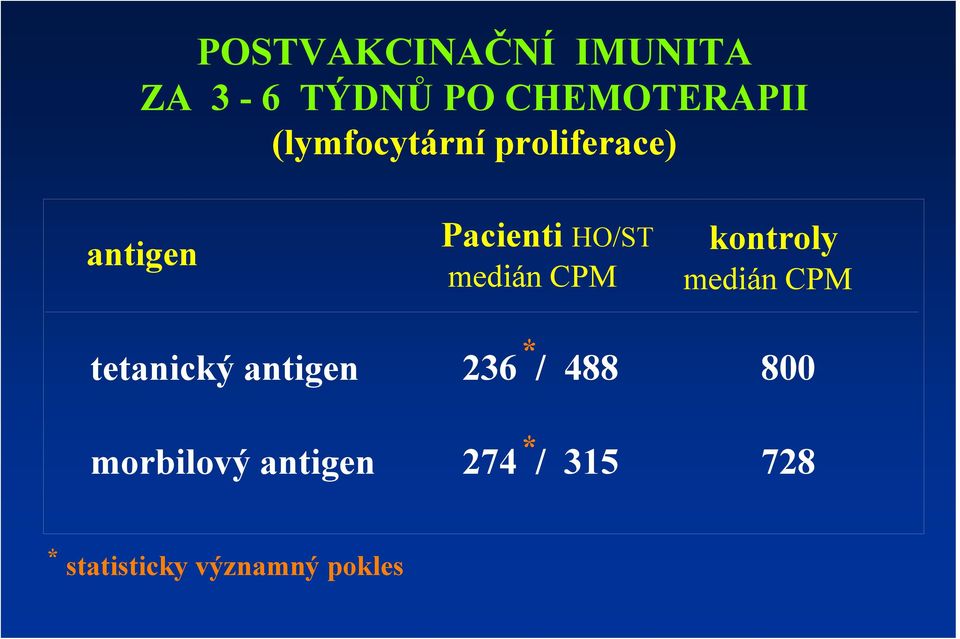 POSTVAKCINAČNÍ IMUNITA
ZA 3 - 6 TÝDNŮ PO CHEMOTERAPII
(lymfocytární proliferace)

| antigen | Pacienti HO/ST medián CPM | kontroly medián CPM |
|---|---|---|
| tetanický antigen | 236 * / 488 | 800 |
| morbilový antigen | 274 * / 315 | 728 |

* statisticky významný pokles